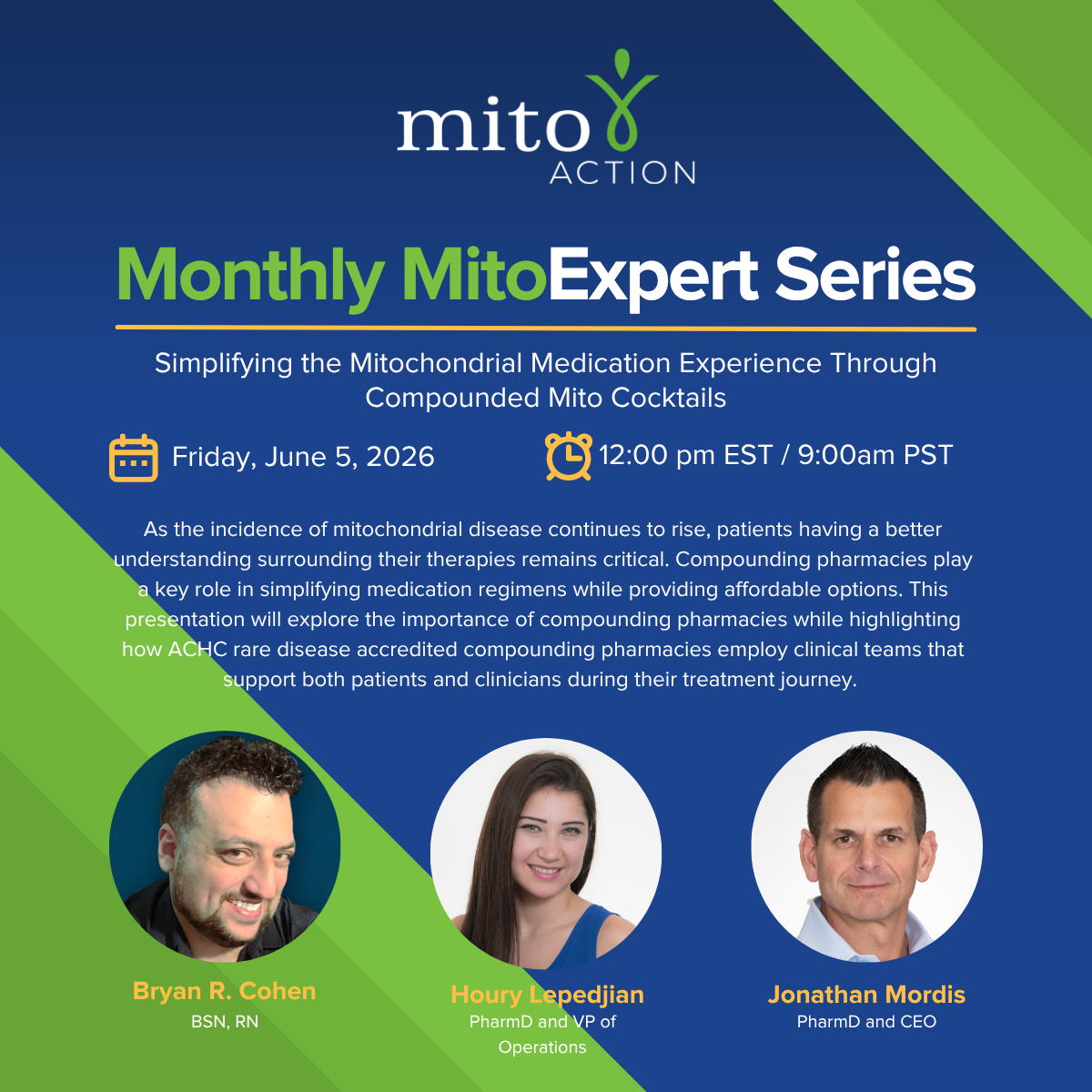 mito ACTION

Monthly MitoExpert Series

Simplifying the Mitochondrial Medication Experience Through Compounded Mito Cocktails

Friday, June 5, 2026

12:00 pm EST / 9:00am PST

As the incidence of mitochondrial disease continues to rise, patients having a better understanding surrounding their therapies remains critical. Compounding pharmacies play a key role in simplifying medication regimens while providing affordable options. This presentation will explore the importance of compounding pharmacies while highlighting how ACHC rare disease accredited compounding pharmacies employ clinical teams that support both patients and clinicians during their treatment journey.

Bryan R. Cohen
BSN, RN

Houry Lepedjian
PharmD and VP of Operations

Jonathan Mordis
PharmD and CEO